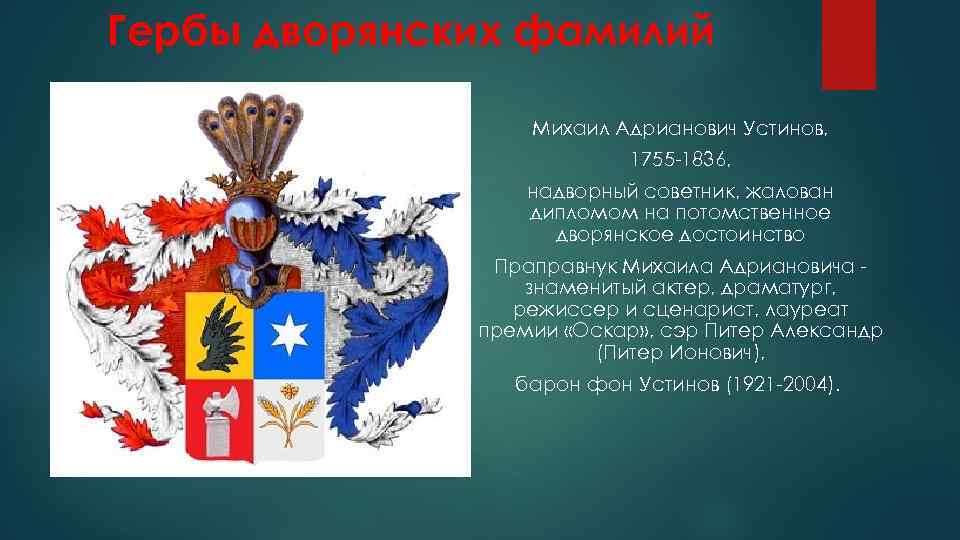 Гербы дворянских фамилий

Михаил Адрианович Устинов,

1755-1836,

надворный советник, жалован дипломом на потомственное дворянское достоинство

Праправнук Михаила Адриановича - знаменитый актер, драматург, режиссер и сценарист, лауреат премии «Оскар», сэр Питер Александр (Питер Ионович),

барон фон Устинов (1921-2004).